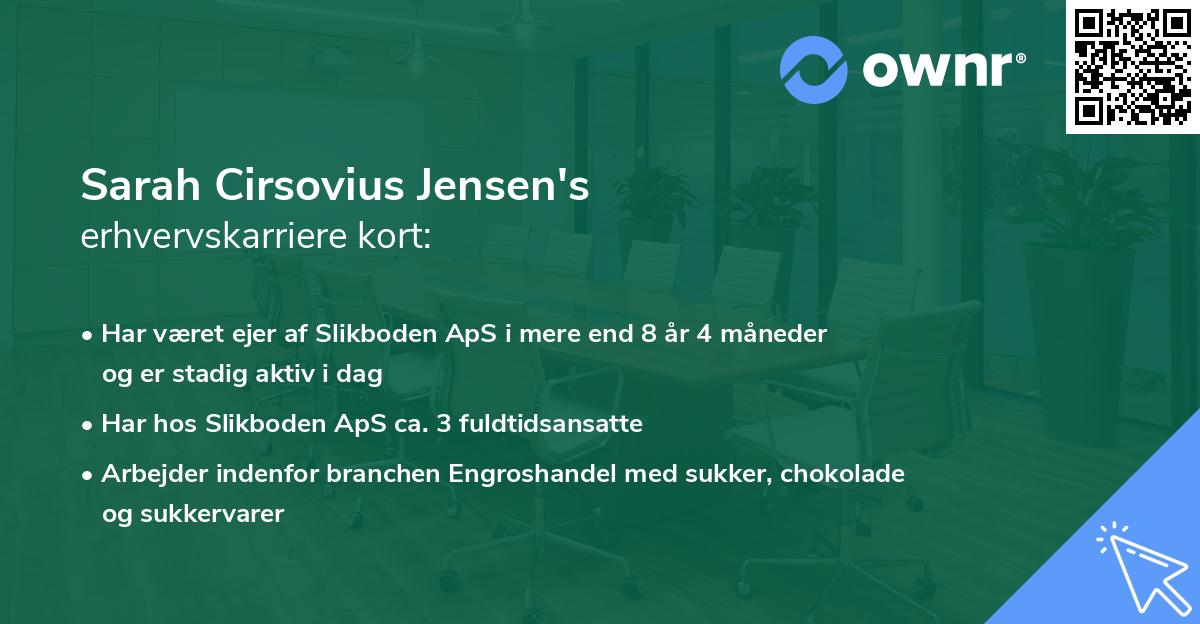 ownr®

Sarah Cirsovius Jensen's
erhvervskarriere kort:

• Har været ejer af Slikboden ApS i mere end 8 år 4 måneder og er stadig aktiv i dag

• Har hos Slikboden ApS ca. 3 fuldtidsansatte

• Arbejder indenfor branchen Engroshandel med sukker, chokolade og sukkervarer